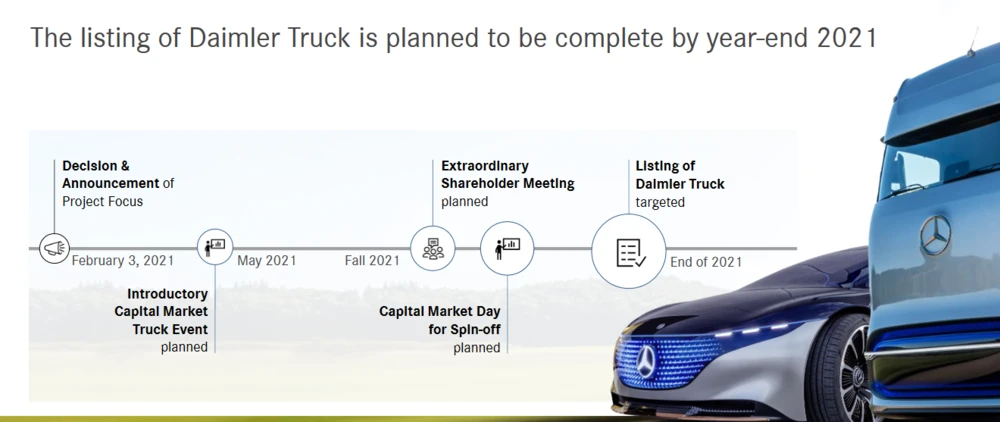 The listing of Daimler Truck is planned to be complete by year-end 2021

Decision & Announcement of Project Focus

February 3, 2021

Introductory Capital Market Truck Event planned

May 2021

Fall 2021

Extraordinary Shareholder Meeting planned

Capital Market Day for Spin-off planned

Listing of Daimler Truck targeted

End of 2021